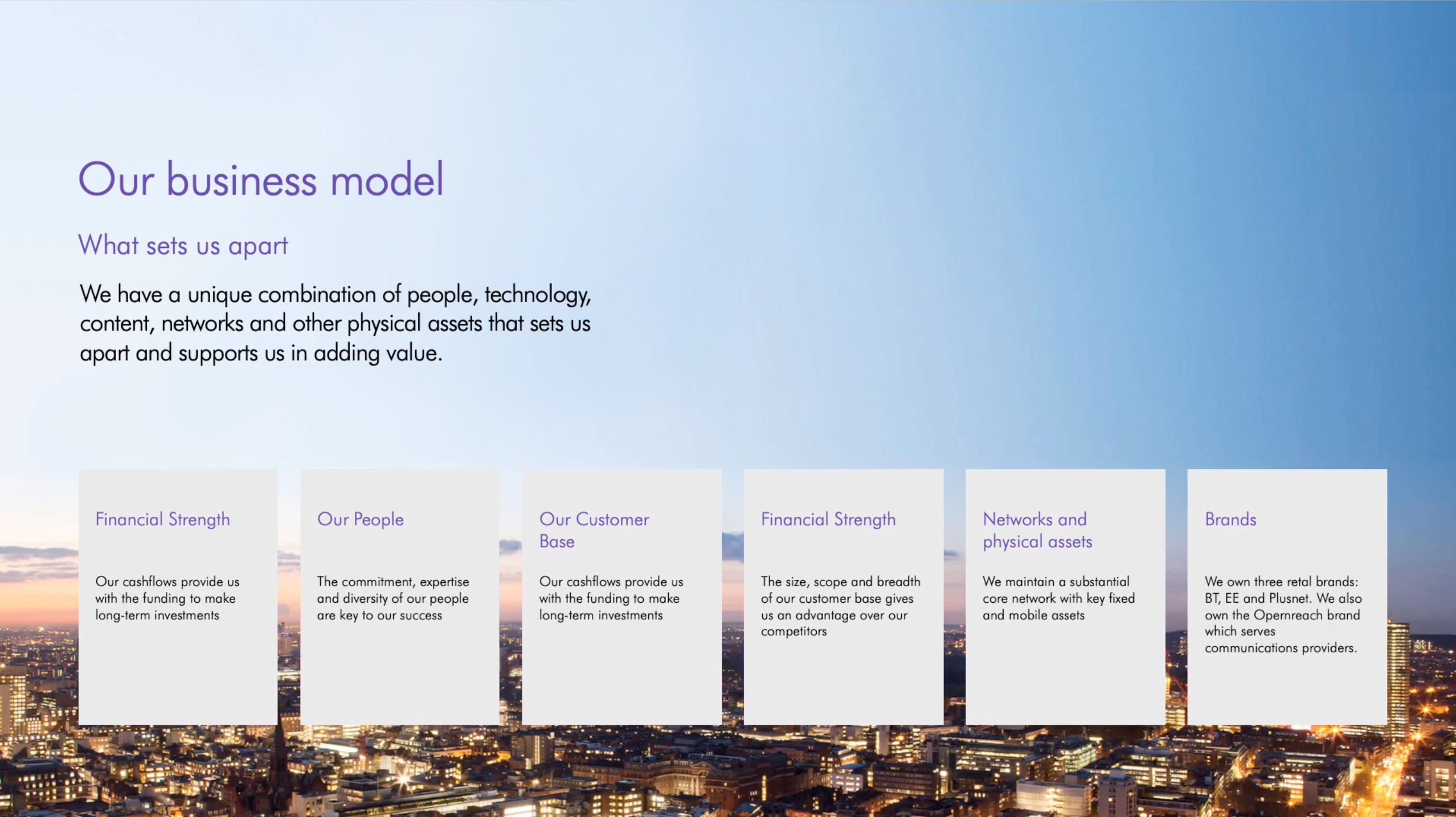 Our business model

What sets us apart

We have a unique combination of people, technology, content, networks and other physical assets that sets us apart and supports us in adding value.

Financial Strength

Our cashflows provide us with the funding to make long-term investments

Our People

The commitment, expertise and diversity of our people are key to our success

Our Customer Base

Our cashflows provide us with the funding to make long-term investments

Financial Strength

The size, scope and breadth of our customer base gives us an advantage over our competitors

Networks and physical assets

We maintain a substantial core network with key fixed and mobile assets

Brands

We own three retal brands: BT, EE and Plusnet. We also own the Opernreach brand which serves communications providers.